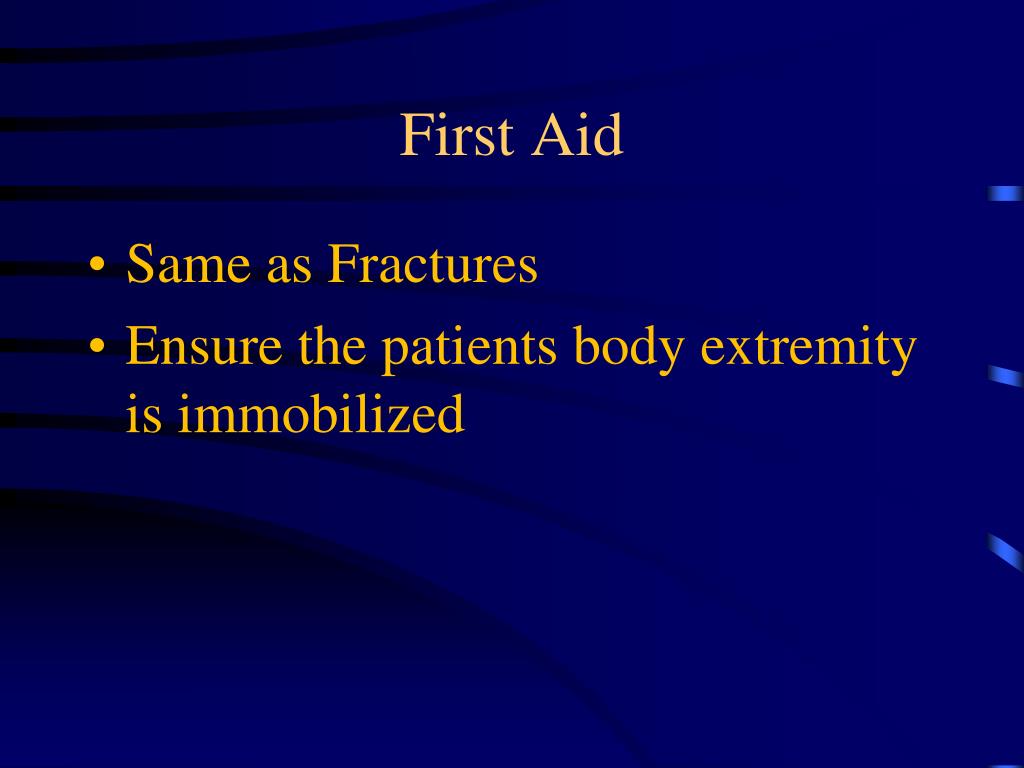 First Aid

• Same as Fractures
• Ensure the patients body extremity is immobilized